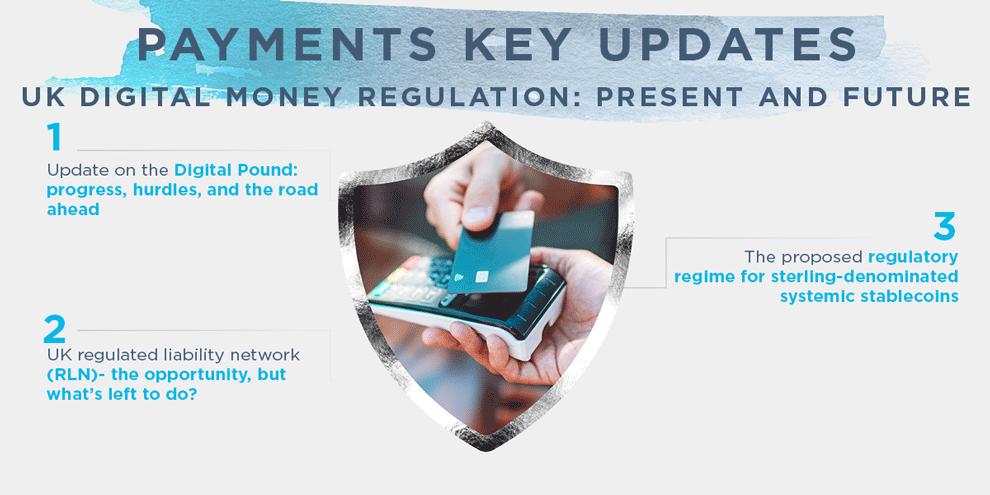 PAYMENTS KEY UPDATES

UK DIGITAL MONEY REGULATION: PRESENT AND FUTURE

1

Update on the Digital Pound: progress, hurdles, and the road ahead

2

UK regulated liability network (RLN)- the opportunity, but what's left to do?

3

The proposed regulatory regime for sterling-denominated systemic stablecoins